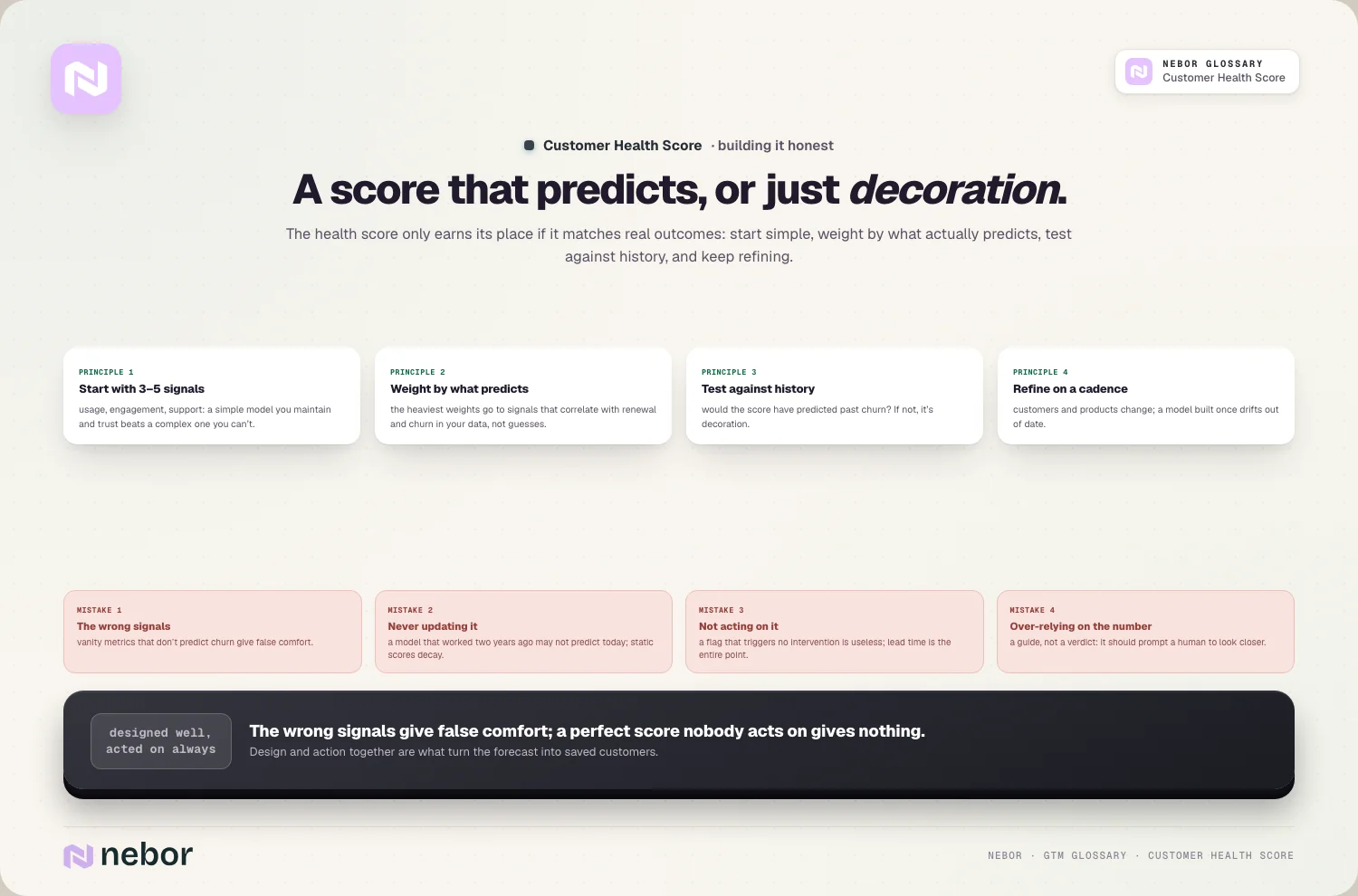 NEBOR GLOSSARY
Customer Health Score

Customer Health Score · building it honest

A score that predicts, or just decoration.

The health score only earns its place if it matches real outcomes: start simple, weight by what actually predicts, test against history, and keep refining.

PRINCIPLE 1
Start with 3–5 signals
usage, engagement, support: a simple model you maintain and trust beats a complex one you can't.

PRINCIPLE 2
Weight by what predicts
the heaviest weights go to signals that correlate with renewal and churn in your data, not guesses.

PRINCIPLE 3
Test against history
would the score have predicted past churn? If not, it's decoration.

PRINCIPLE 4
Refine on a cadence
customers and products change; a model built once drifts out of date.

MISTAKE 1
The wrong signals
vanity metrics that don't predict churn give false comfort.

MISTAKE 2
Never updating it
a model that worked two years ago may not predict today; static scores decay.

MISTAKE 3
Not acting on it
a flag that triggers no intervention is useless; lead time is the entire point.

MISTAKE 4
Over-relying on the number
a guide, not a verdict: it should prompt a human to look closer.

designed well, acted on always

The wrong signals give false comfort; a perfect score nobody acts on gives nothing.
Design and action together are what turn the forecast into saved customers.

nebor

NEBOR · GTM GLOSSARY · CUSTOMER HEALTH SCORE